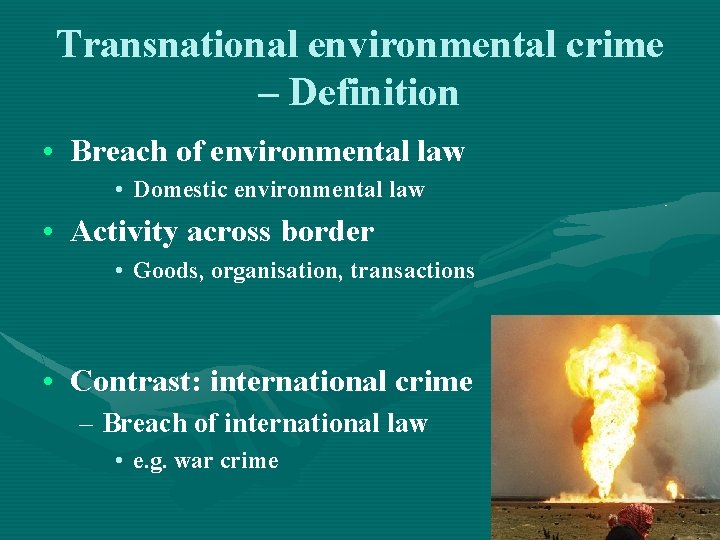 Transnational environmental crime – Definition

• Breach of environmental law
  • Domestic environmental law
• Activity across border
  • Goods, organisation, transactions

• Contrast: international crime
  – Breach of international law
    • e.g. war crime